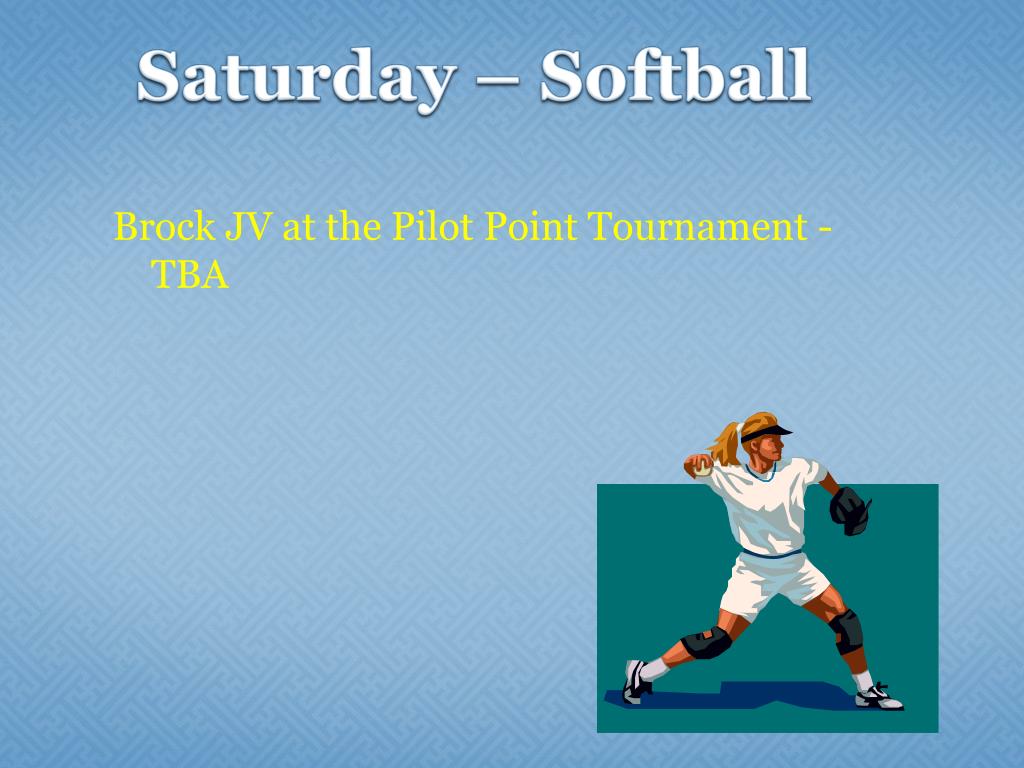 Saturday – Softball

Brock JV at the Pilot Point Tournament - TBA